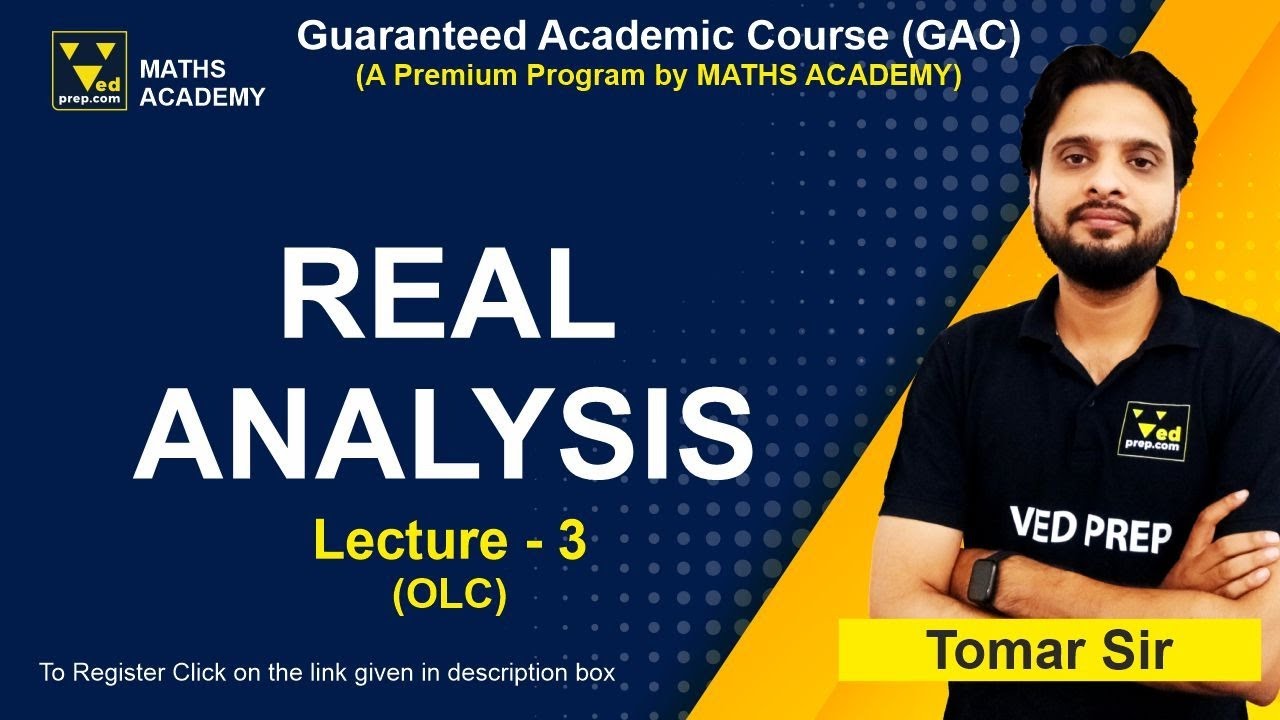 Ved prep.com MATHS ACADEMY

Guaranteed Academic Course (GAC)
(A Premium Program by MATHS ACADEMY)

REAL ANALYSIS

Lecture - 3
(OLC)

To Register Click on the link given in description box

Ved prep.com

VED PREP

Tomar Sir